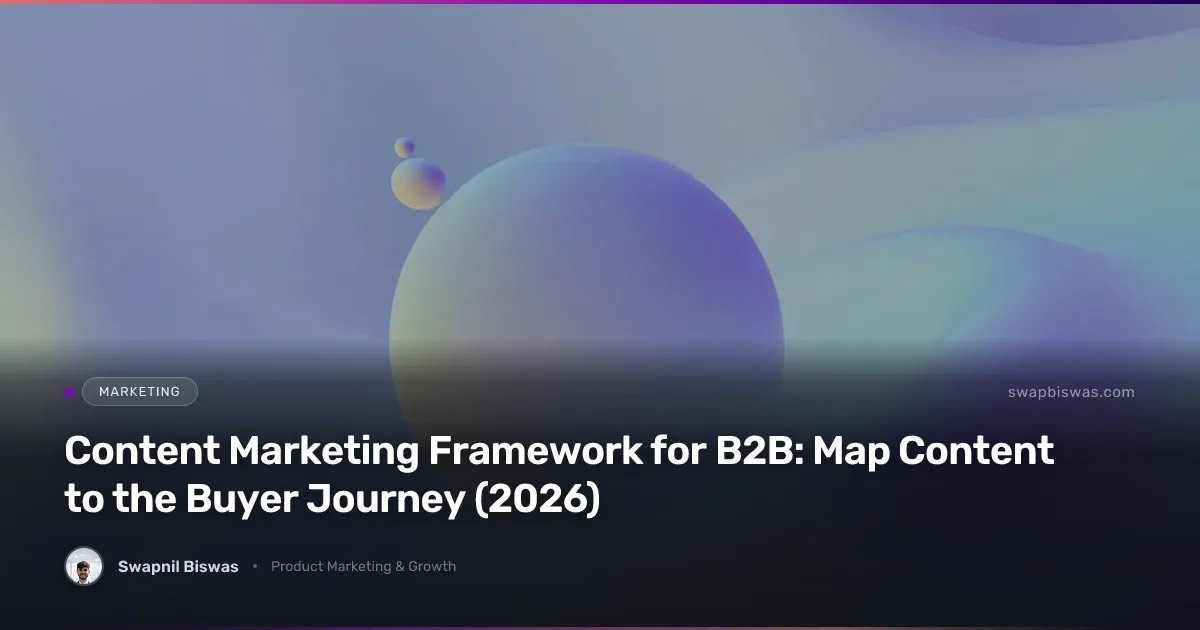 MARKETING

swapbiswas.com

Content Marketing Framework for B2B: Map Content to the Buyer Journey (2026)

Swapnil Biswas • Product Marketing & Growth